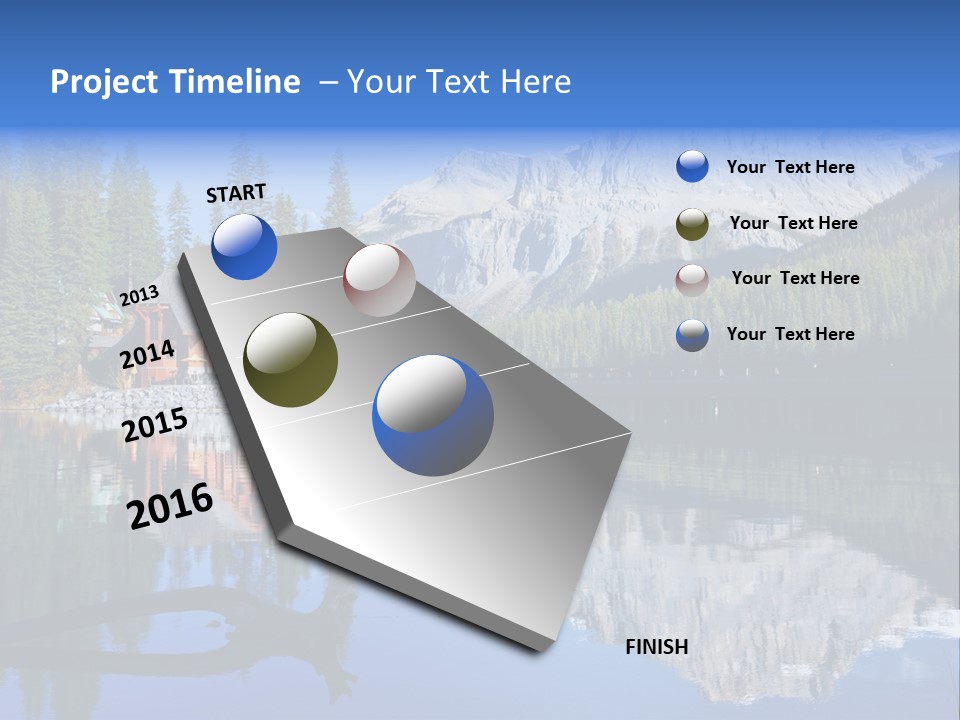 Project Timeline – Your Text Here

START

2013

2014

2015

2016

FINISH

Your Text Here

Your Text Here

Your Text Here

Your Text Here